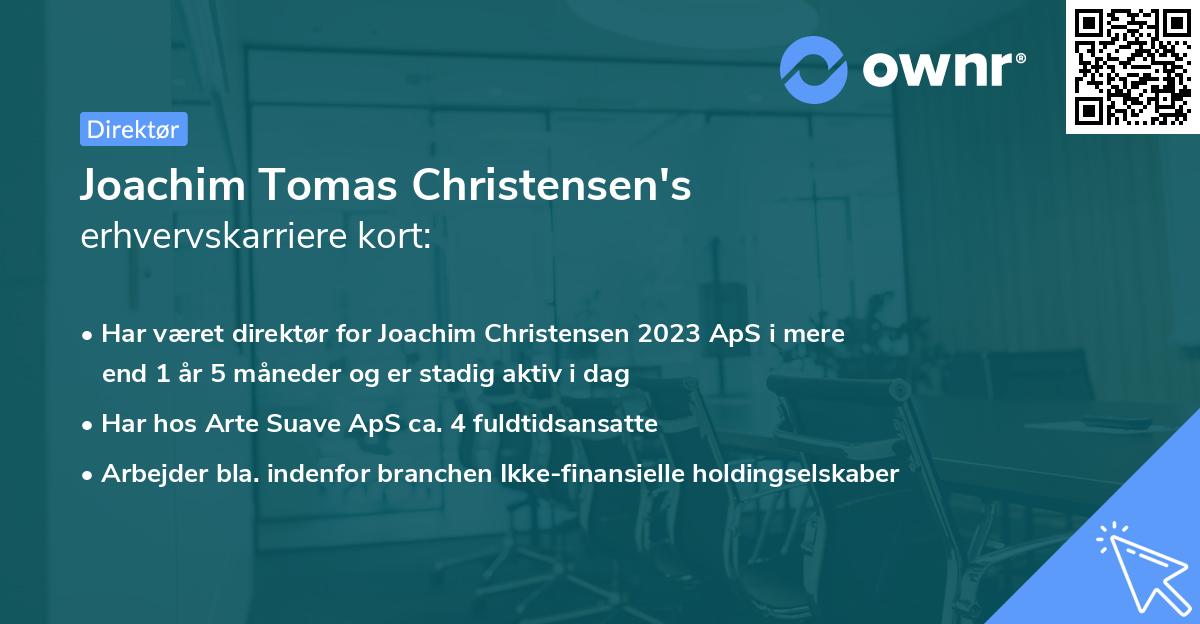 ownr®

Direktør

Joachim Tomas Christensen's
erhvervskarriere kort:

• Har været direktør for Joachim Christensen 2023 ApS i mere end 1 år 5 måneder og er stadig aktiv i dag

• Har hos Arte Suave ApS ca. 4 fuldtidsansatte

• Arbejder bla. indenfor branchen Ikke-finansielle holdingselskaber